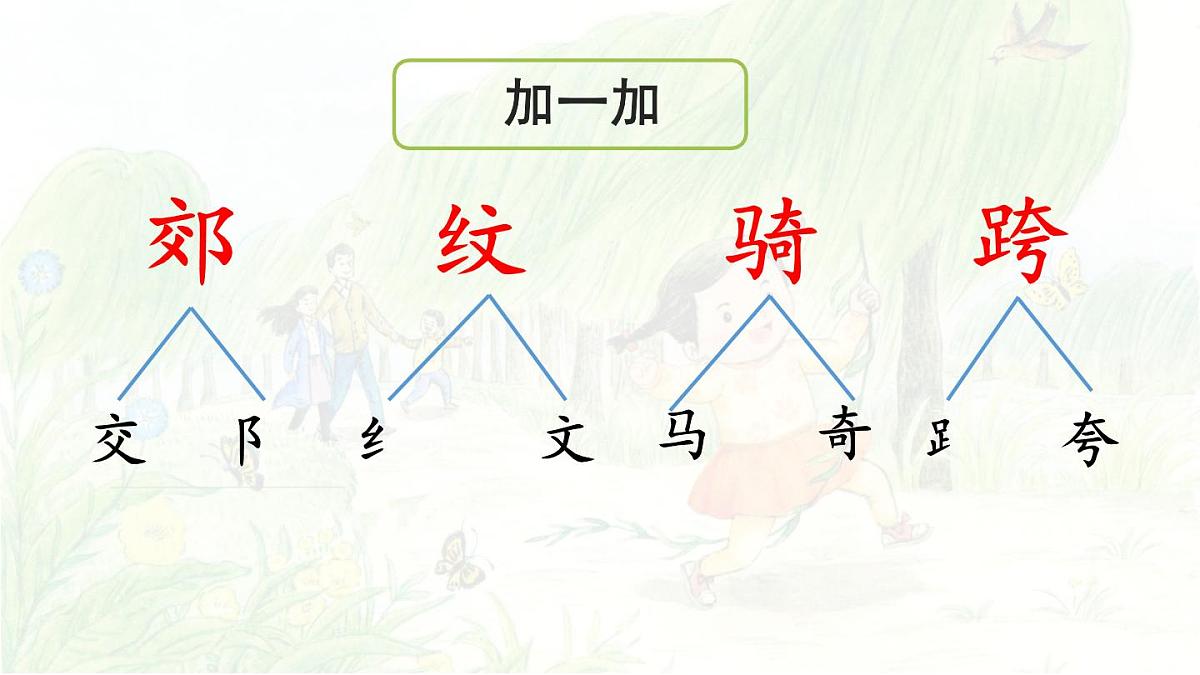 加一加

郊 纹 骑 跨

交 阝 纟 文 马 奇 𧾷 夸